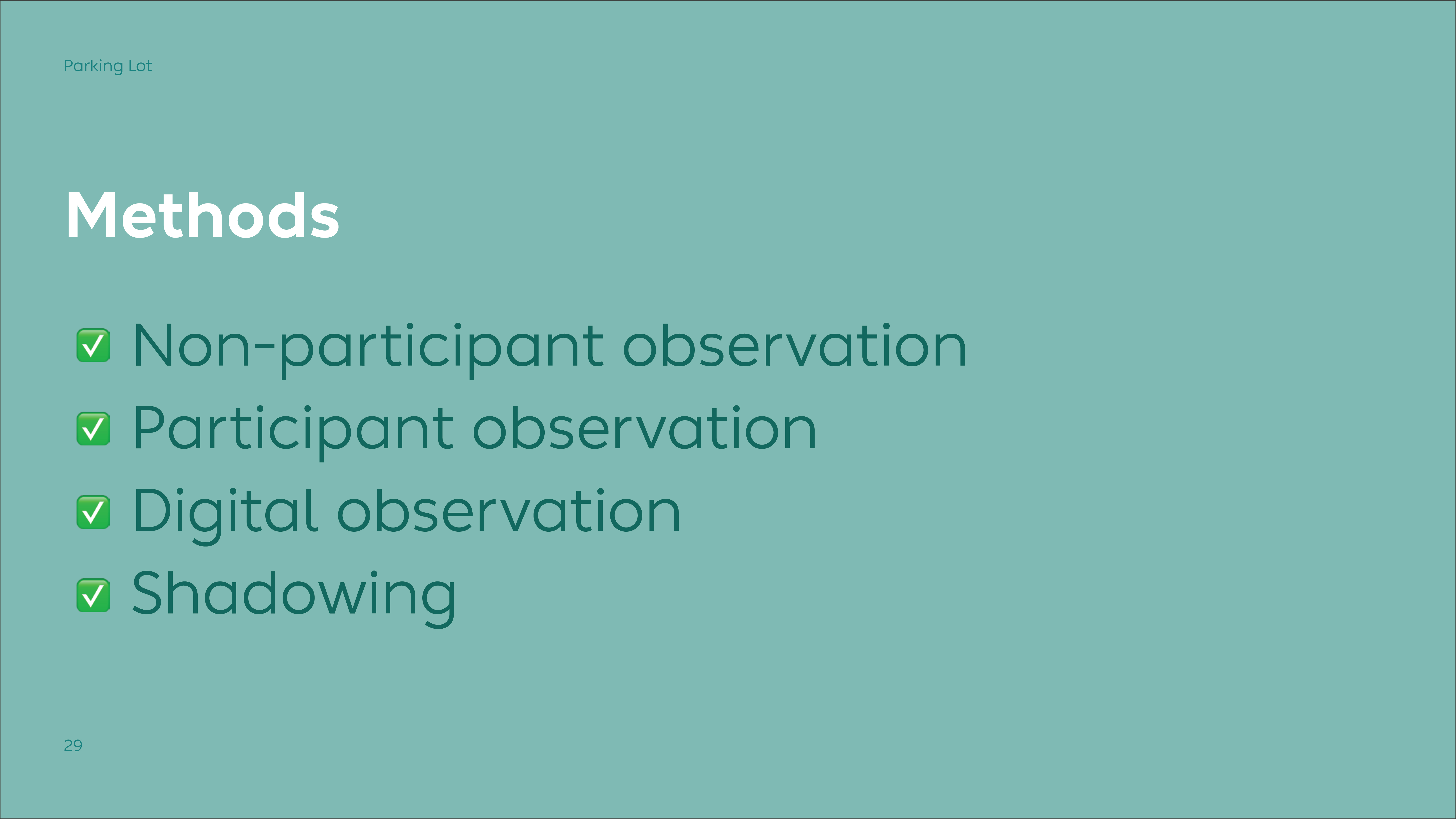 Parking Lot

Methods

✅ Non-participant observation
✅ Participant observation
✅ Digital observation
✅ Shadowing

29